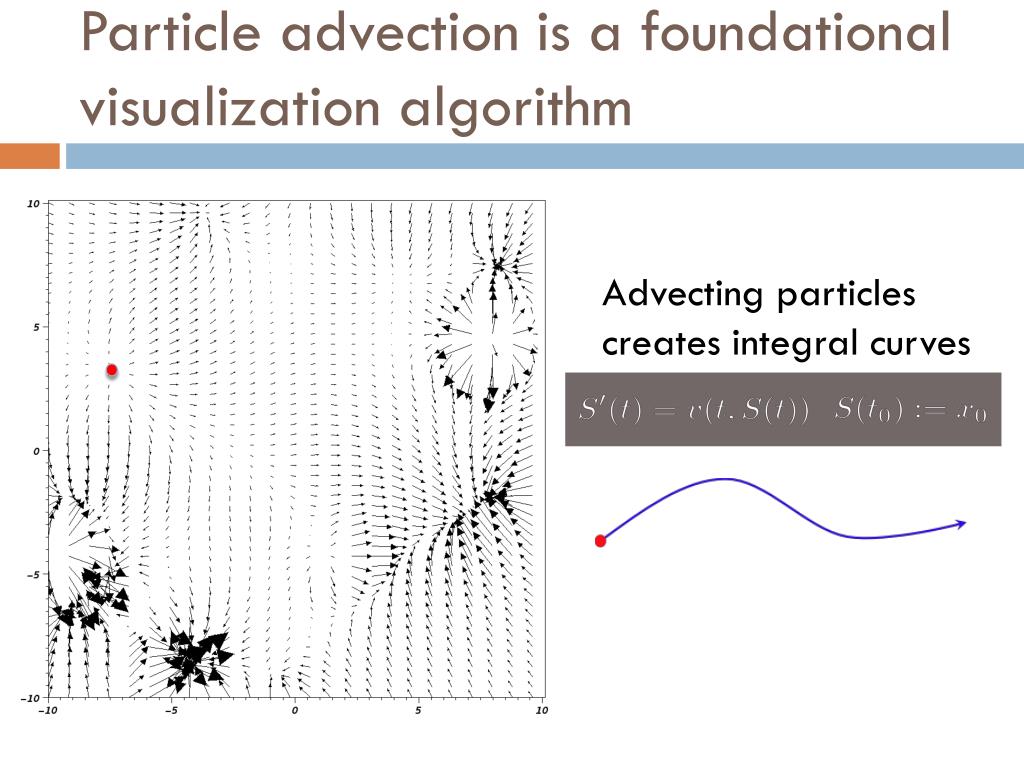 Particle advection is a foundational visualization algorithm

10
5
0
−5
−10
−10
−5
0
5
10

Advecting particles creates integral curves

$S'(t) = v(t, S(t)) \quad S(t_0) := x_0$